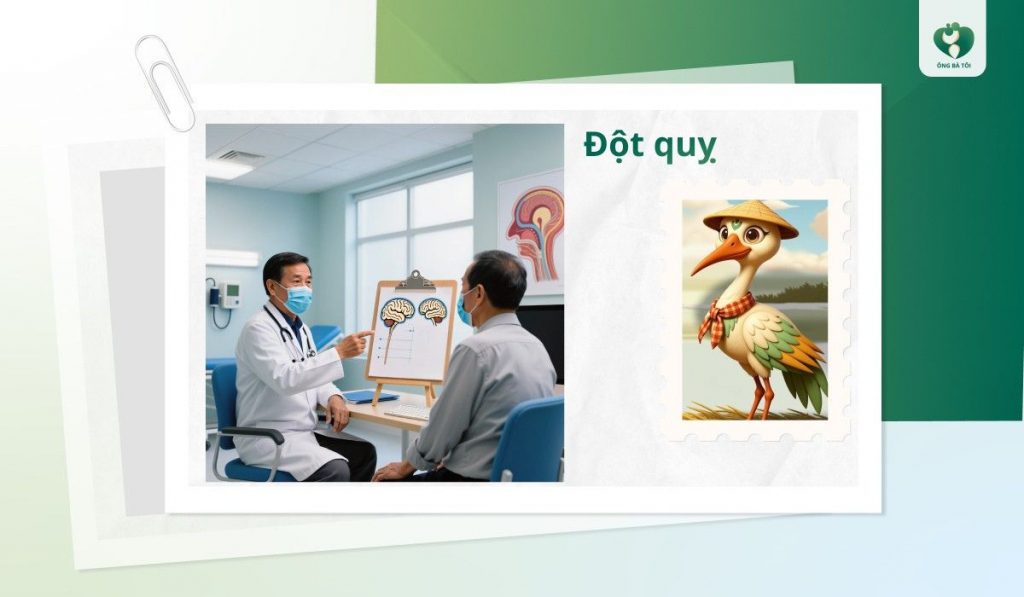 ÔNG BÀ TÔI

Đột quỵ